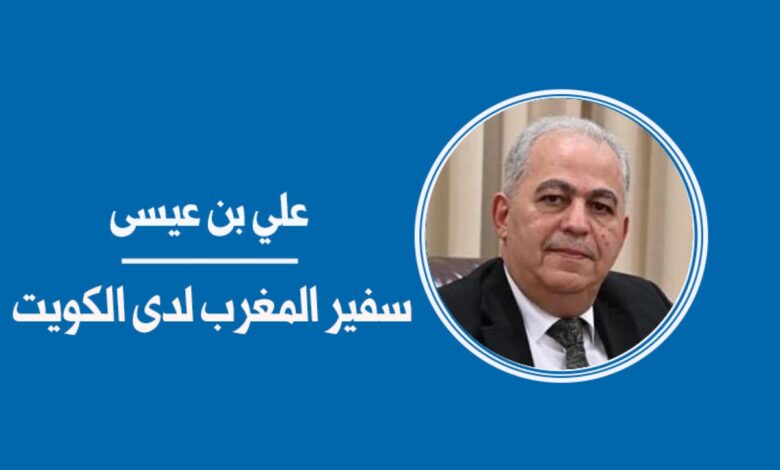 علي بن عيسى

سفير المغرب لدى الكويت